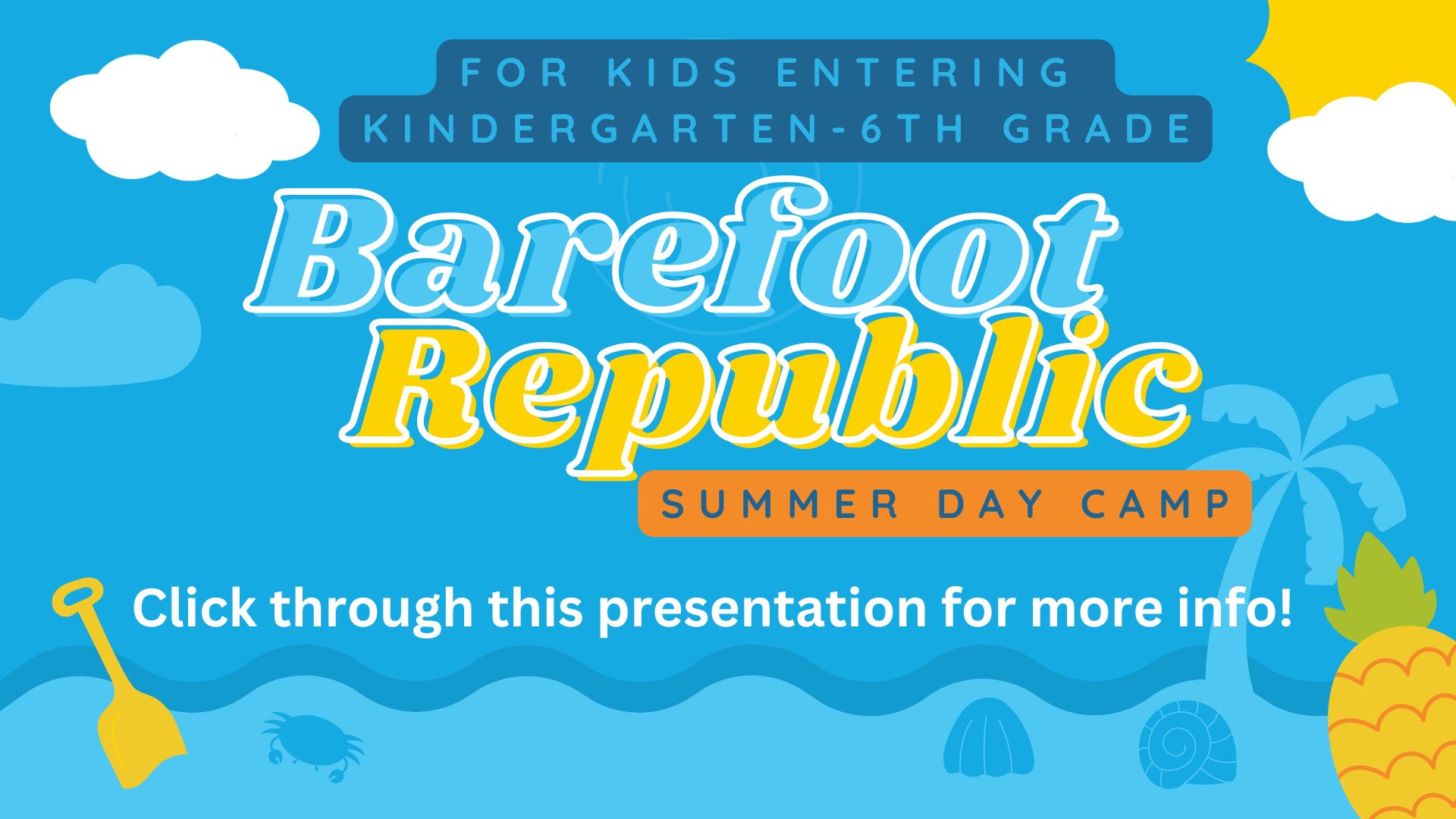 FOR KIDS ENTERING
KINDERGARTEN-6TH GRADE

Barefoot Republic

SUMMER DAY CAMP

Click through this presentation for more info!